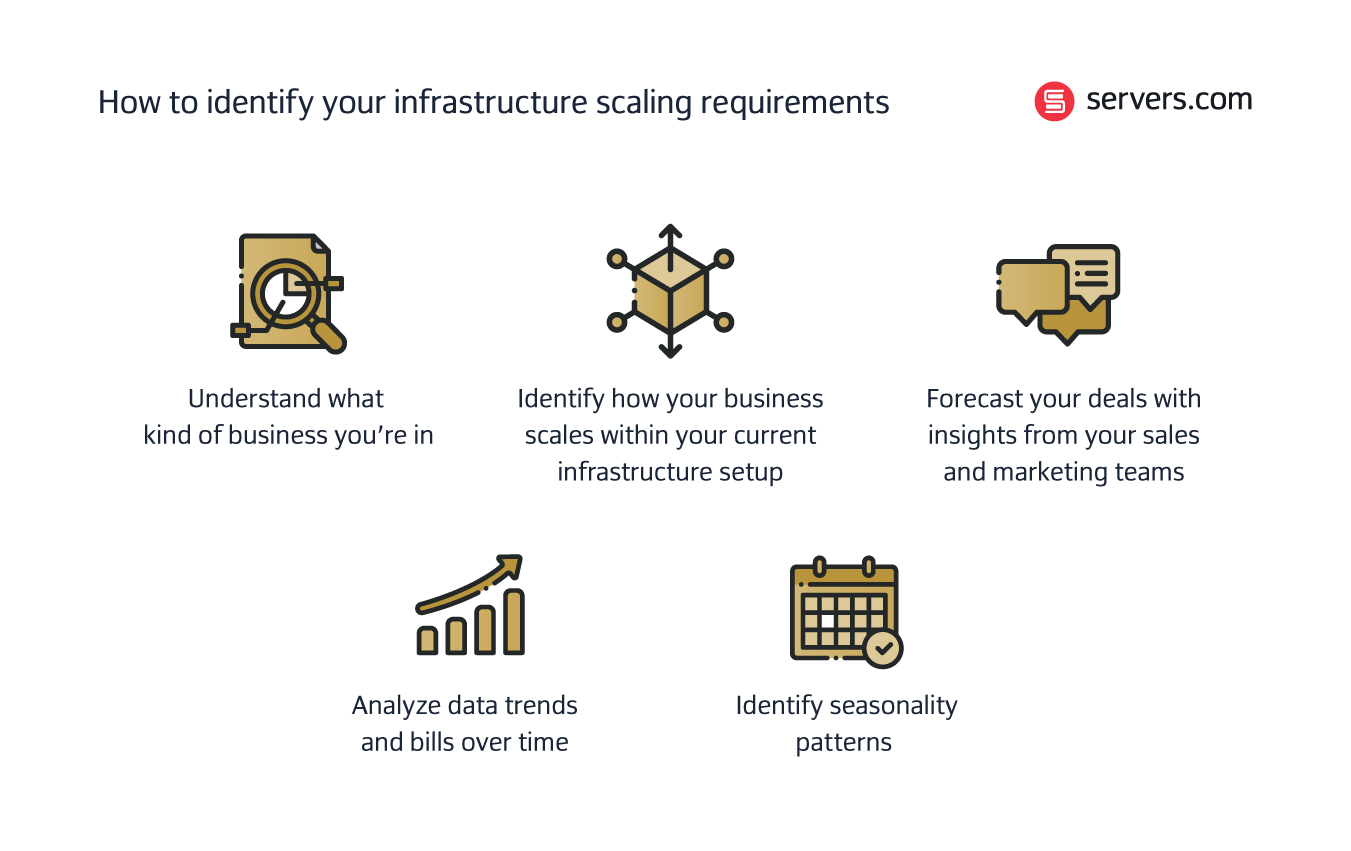 How to identify your infrastructure scaling requirements

servers.com

Understand what kind of business you’re in

Identify how your business scales within your current infrastructure setup

Forecast your deals with insights from your sales and marketing teams

Analyze data trends and bills over time

Identify seasonality patterns